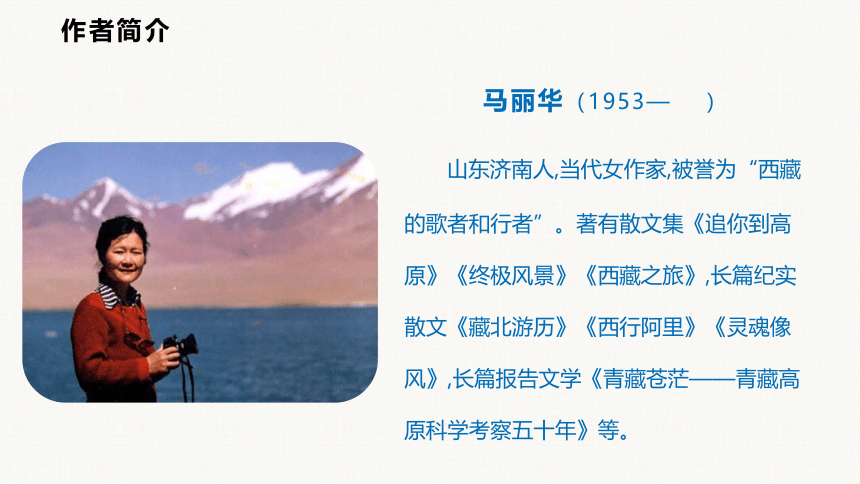 作者简介

马丽华（1953—　）

山东济南人,当代女作家,被誉为“西藏的歌者和行者”。著有散文集《追你到高原》《终极风景》《西藏之旅》,长篇纪实散文《藏北游历》《西行阿里》《灵魂像风》,长篇报告文学《青藏苍茫——青藏高原科学考察五十年》等。